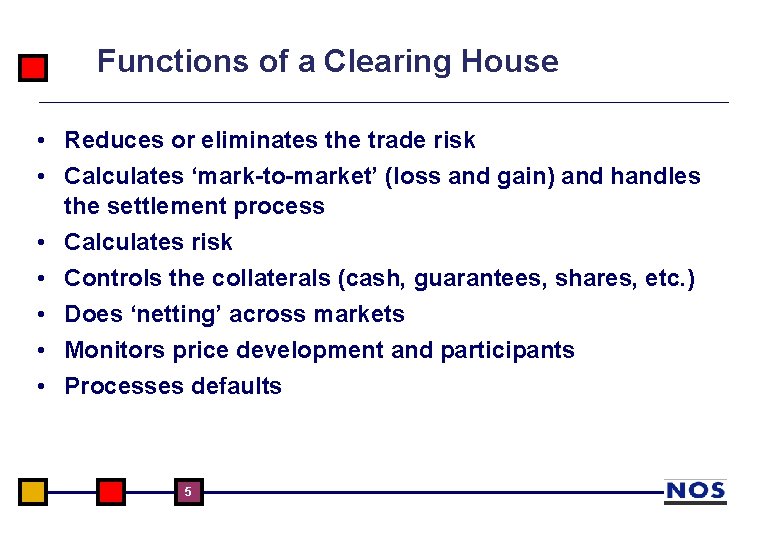 Functions of a Clearing House

• Reduces or eliminates the trade risk
• Calculates ‘mark-to-market’ (loss and gain) and handles the settlement process
• Calculates risk
• Controls the collaterals (cash, guarantees, shares, etc.)
• Does ‘netting’ across markets
• Monitors price development and participants
• Processes defaults

5

NOS